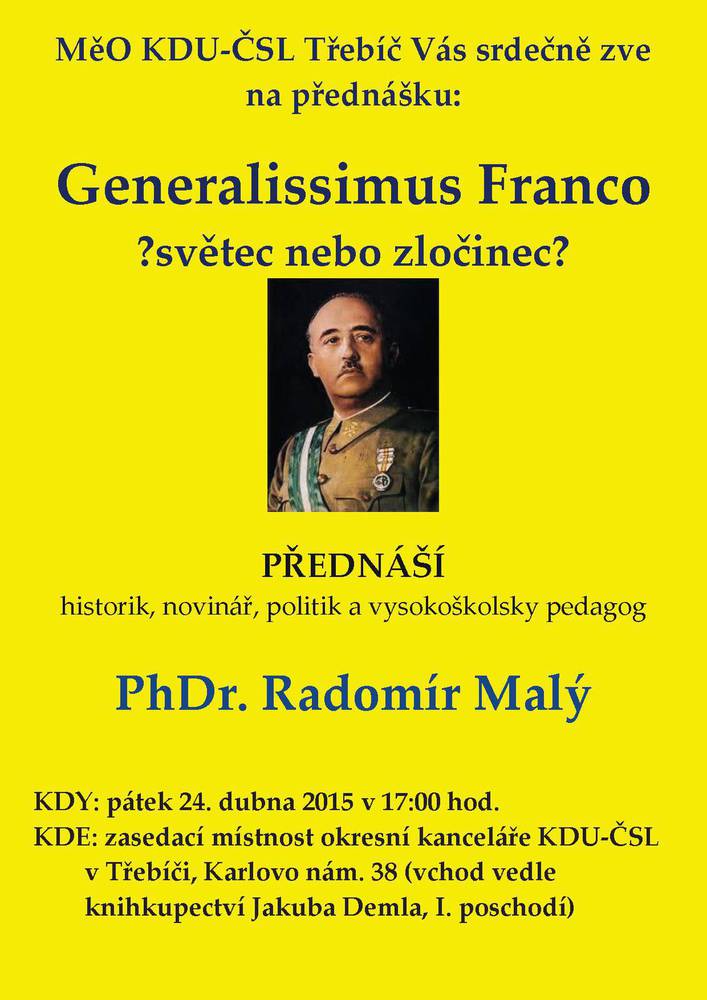 MěO KDU-ČSL Třebíč Vás srdečně zve na přednášku:

Generalissimus Franco
?světec nebo zločinec?

PŘEDNÁŠÍ
historik, novinář, politik a vysokoškolsky pedagog

PhDr. Radomír Malý

KDY: pátek 24. dubna 2015 v 17:00 hod.
KDE: zasedací místnost okresní kanceláře KDU-ČSL v Třebíči, Karlovo nám. 38 (vchod vedle knihkupectví Jakuba Demla, I. poschodí)